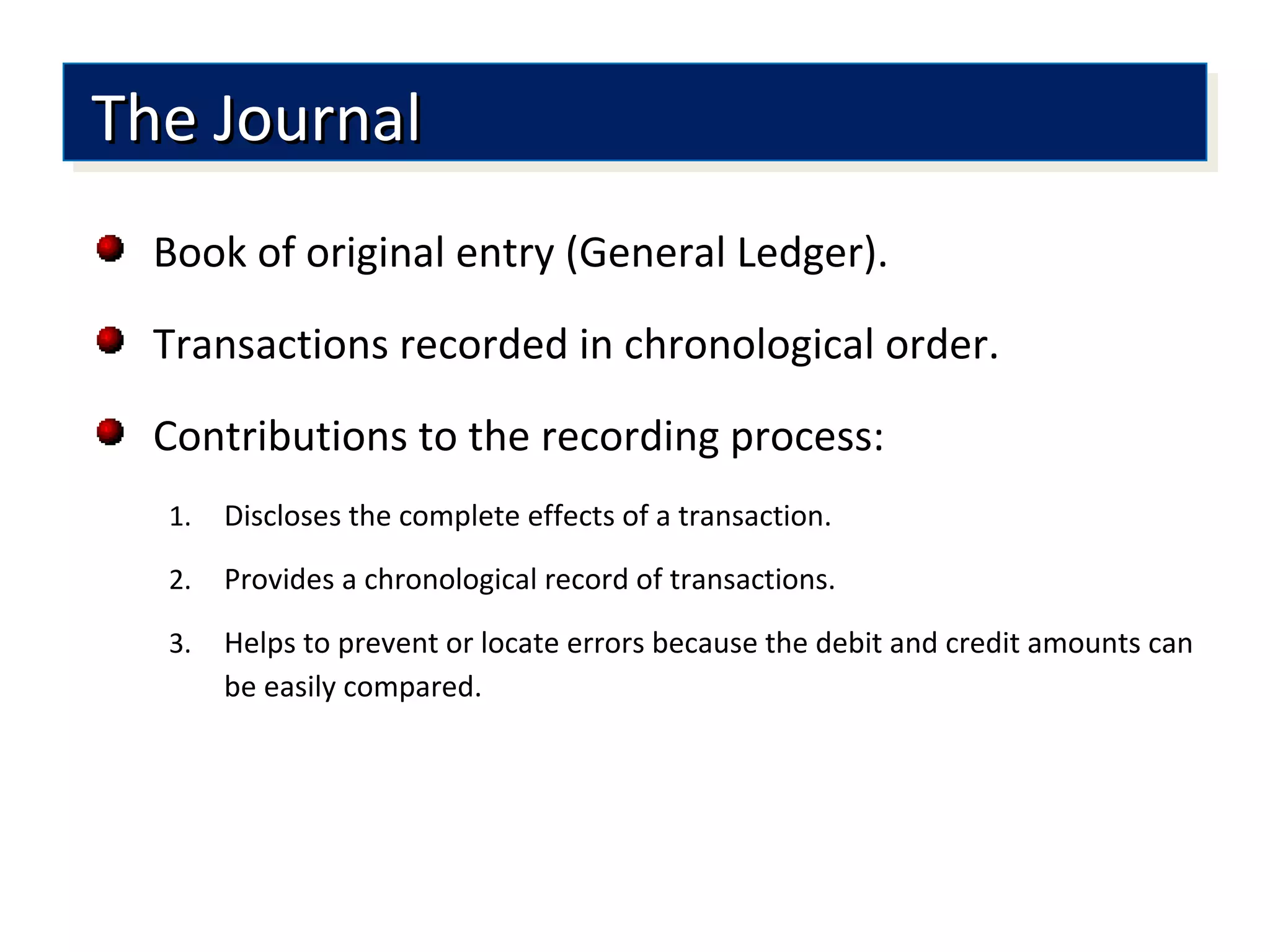 The Journal

Book of original entry (General Ledger).

Transactions recorded in chronological order.

Contributions to the recording process:

1. Discloses the complete effects of a transaction.

2. Provides a chronological record of transactions.

3. Helps to prevent or locate errors because the debit and credit amounts can be easily compared.